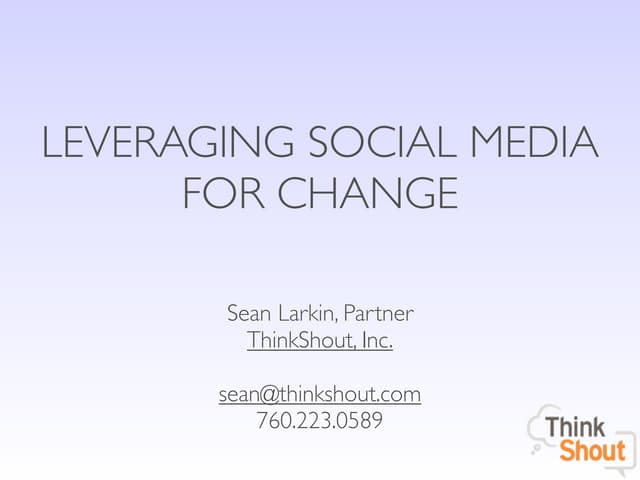 LEVERAGING SOCIAL MEDIA FOR CHANGE

Sean Larkin, Partner
ThinkShout, Inc.

sean@thinkshout.com
760.223.0589

Think
Shout